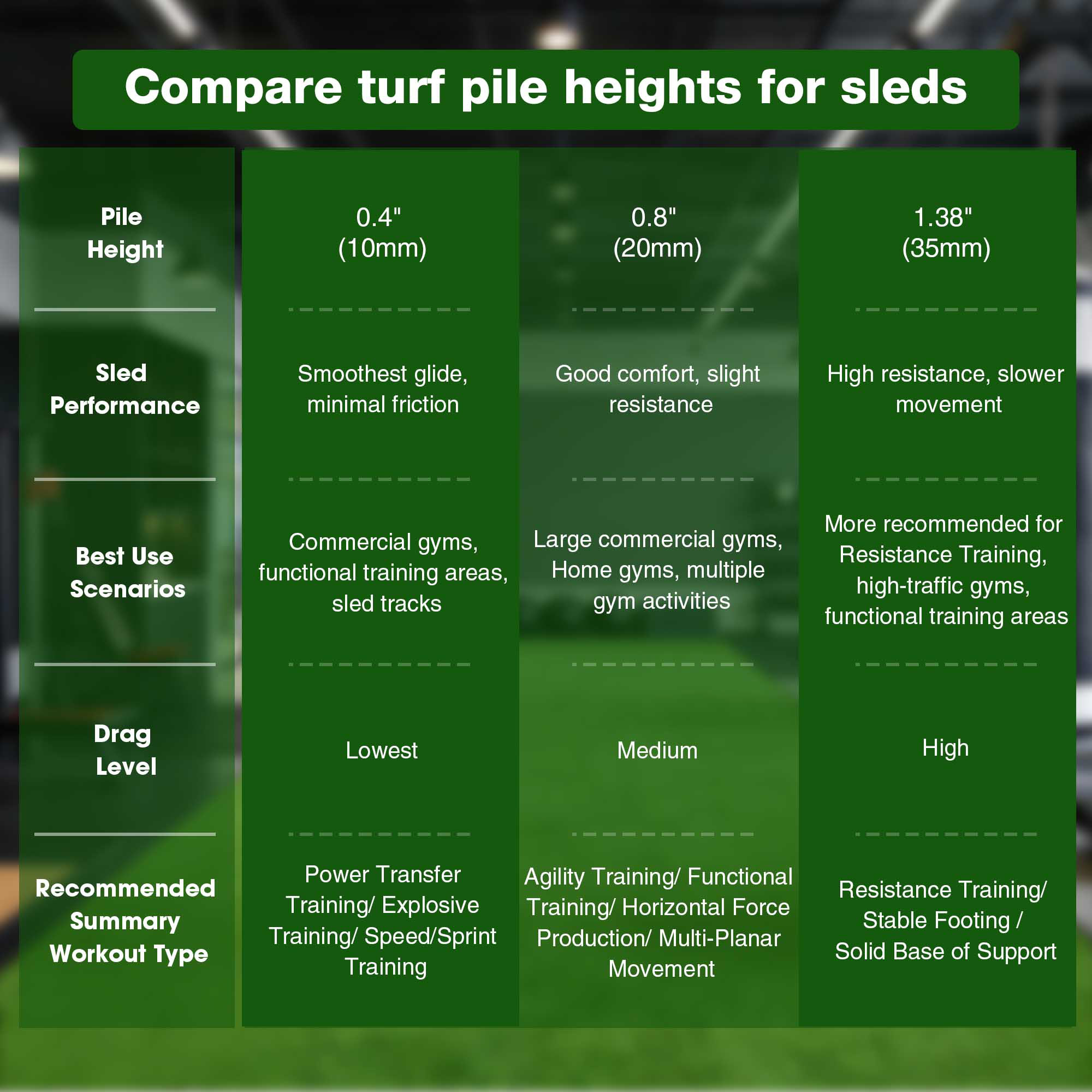 Compare turf pile heights for sleds

| Pile Height | 0.4" (10mm) | 0.8" (20mm) | 1.38" (35mm) |
|---|---|---|---|
| Sled Performance | Smoothest glide, minimal friction | Good comfort, slight resistance | High resistance, slower movement |
| Best Use Scenarios | Commercial gyms, functional training areas, sled tracks | Large commercial gyms, Home gyms, multiple gym activities | More recommended for Resistance Training, high-traffic gyms, functional training areas |
| Drag Level | Lowest | Medium | High |
| Recommended Summary Workout Type | Power Transfer Training/ Explosive Training/ Speed/Sprint Training | Agility Training/ Functional Training/ Horizontal Force Production/ Multi-Planar Movement | Resistance Training/ Stable Footing / Solid Base of Support |